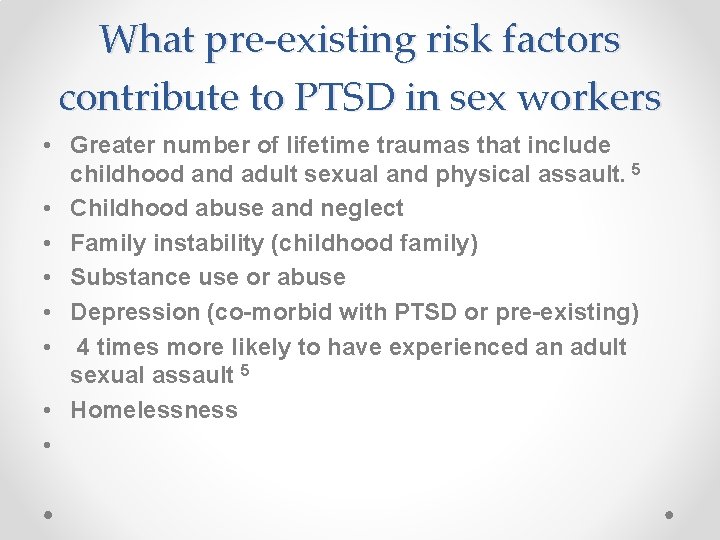 What pre-existing risk factors contribute to PTSD in sex workers

• Greater number of lifetime traumas that include childhood and adult sexual and physical assault. $^5$
• Childhood abuse and neglect
• Family instability (childhood family)
• Substance use or abuse
• Depression (co-morbid with PTSD or pre-existing)
• 4 times more likely to have experienced an adult sexual assault $^5$
• Homelessness
•